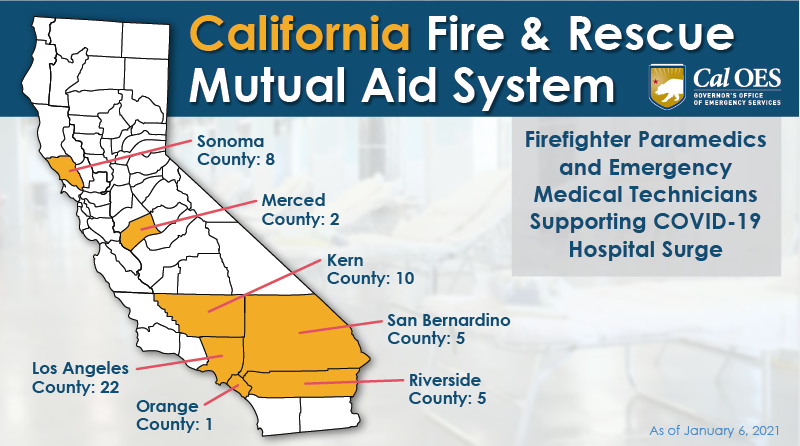 California Fire & Rescue Mutual Aid System

Cal OES
GOVERNOR'S OFFICE OF EMERGENCY SERVICES

Firefighter Paramedics and Emergency Medical Technicians Supporting COVID-19 Hospital Surge

Sonoma County: 8

Merced County: 2

Kern County: 10

San Bernardino County: 5

Los Angeles County: 22

Riverside County: 5

Orange County: 1

As of January 6, 2021